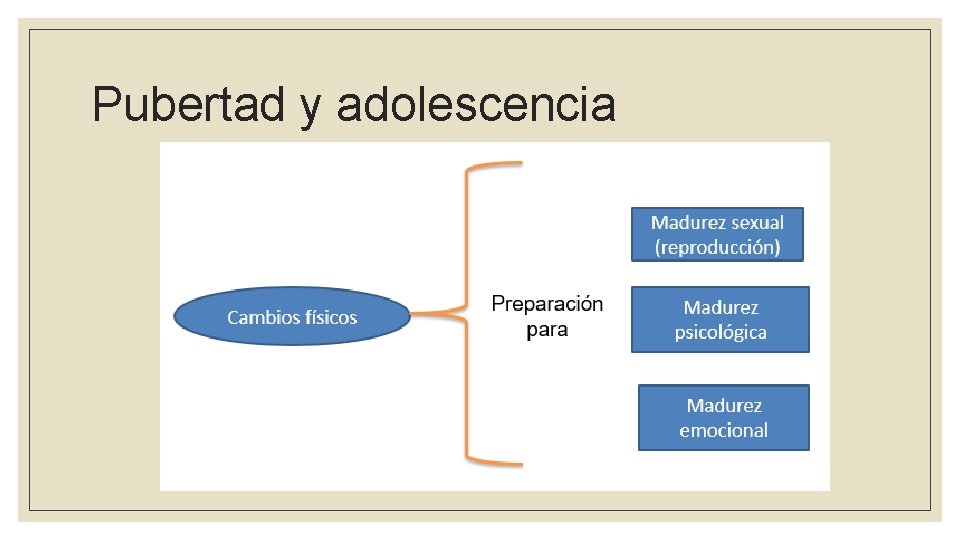 Pubertad y adolescencia

Cambios físicos

Preparación para

Madurez sexual (reproducción)

Madurez psicológica

Madurez emocional